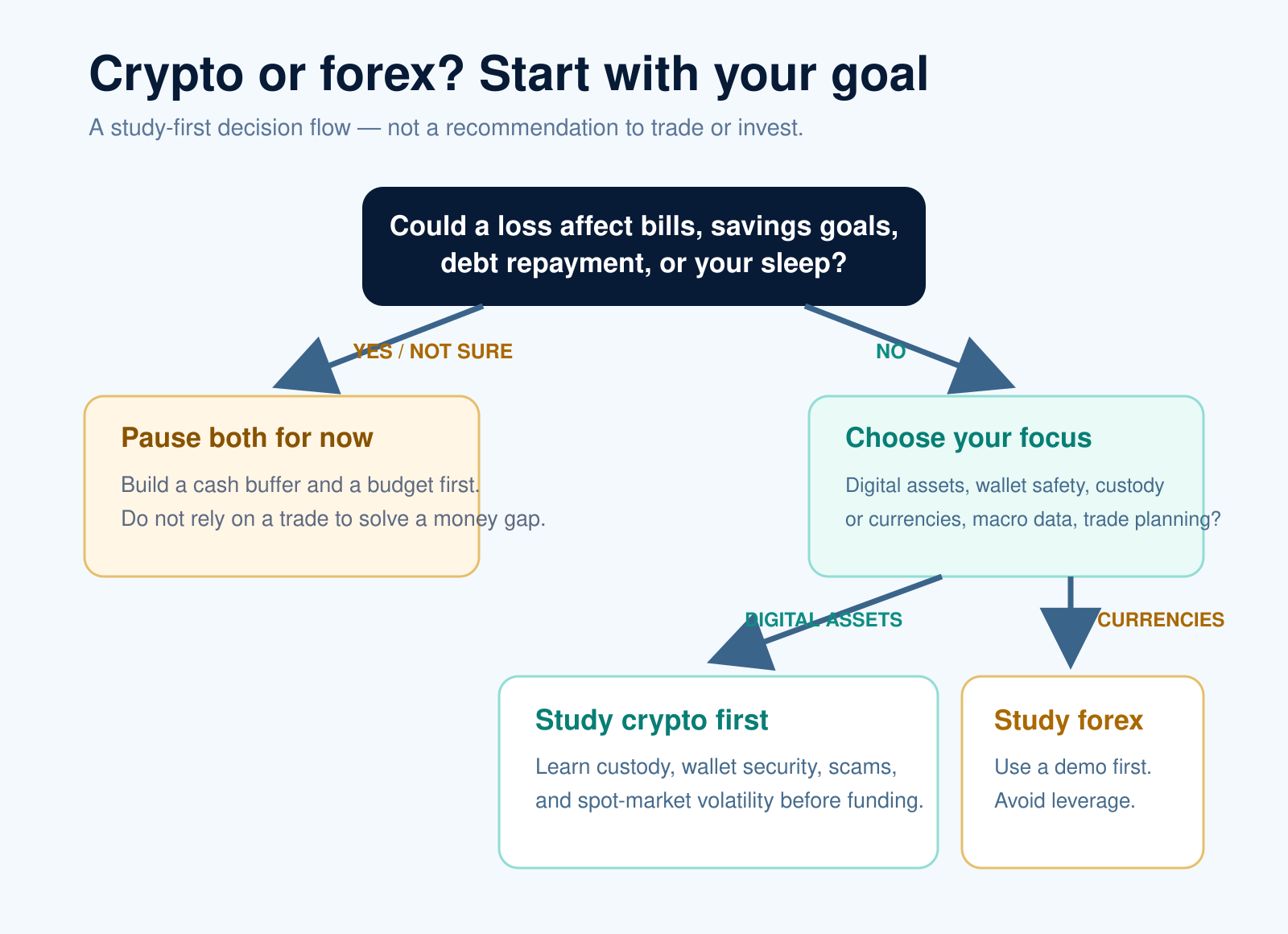 Crypto or forex? Start with your goal

A study-first decision flow — not a recommendation to trade or invest.

Could a loss affect bills, savings goals, debt repayment, or your sleep?

YES / NOT SURE

NO

Pause both for now

Build a cash buffer and a budget first. Do not rely on a trade to solve a money gap.

Choose your focus

Digital assets, wallet safety, custody or currencies, macro data, trade planning?

DIGITAL ASSETS

CURRENCIES

Study crypto first

Learn custody, wallet security, scams, and spot-market volatility before funding.

Study forex

Use a demo first. Avoid leverage.